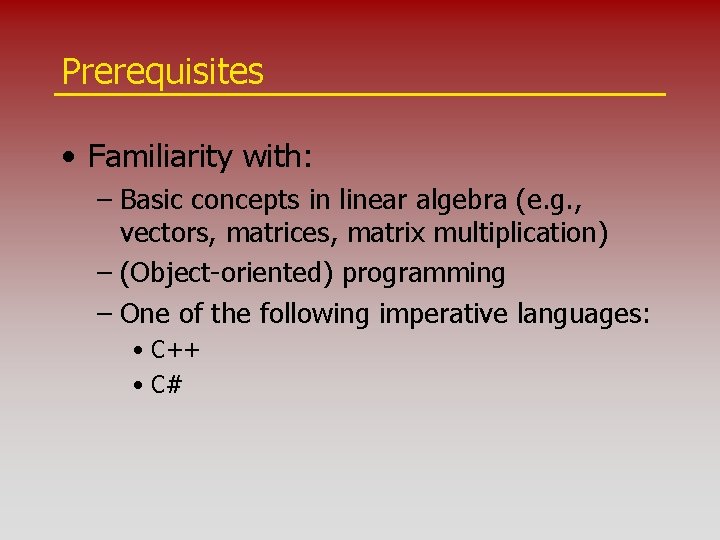 Prerequisites

• Familiarity with:
– Basic concepts in linear algebra (e.g., vectors, matrices, matrix multiplication)
– (Object-oriented) programming
– One of the following imperative languages:
• C++
• C#